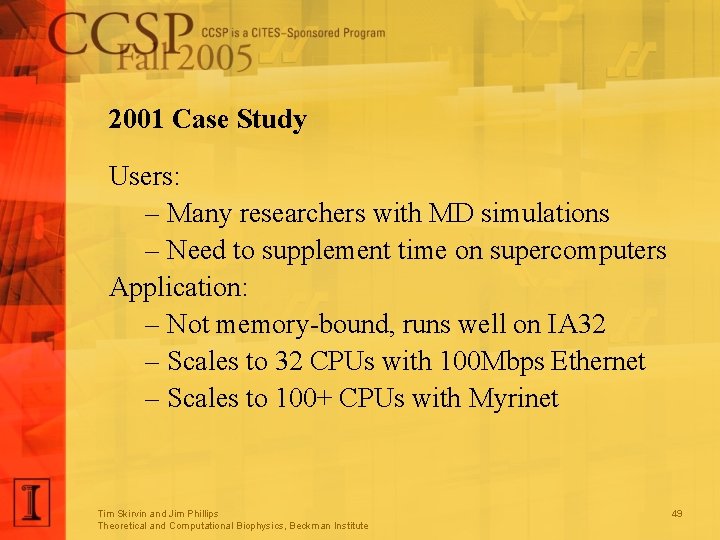 CCSP Fall 2005

CCSP is a CITES-Sponsored Program

2001 Case Study

Users:
– Many researchers with MD simulations
– Need to supplement time on supercomputers

Application:
– Not memory-bound, runs well on IA32
– Scales to 32 CPUs with 100Mbps Ethernet
– Scales to 100+ CPUs with Myrinet

I

Tim Skirvin and Jim Phillips
Theoretical and Computational Biophysics, Beckman Institute

49